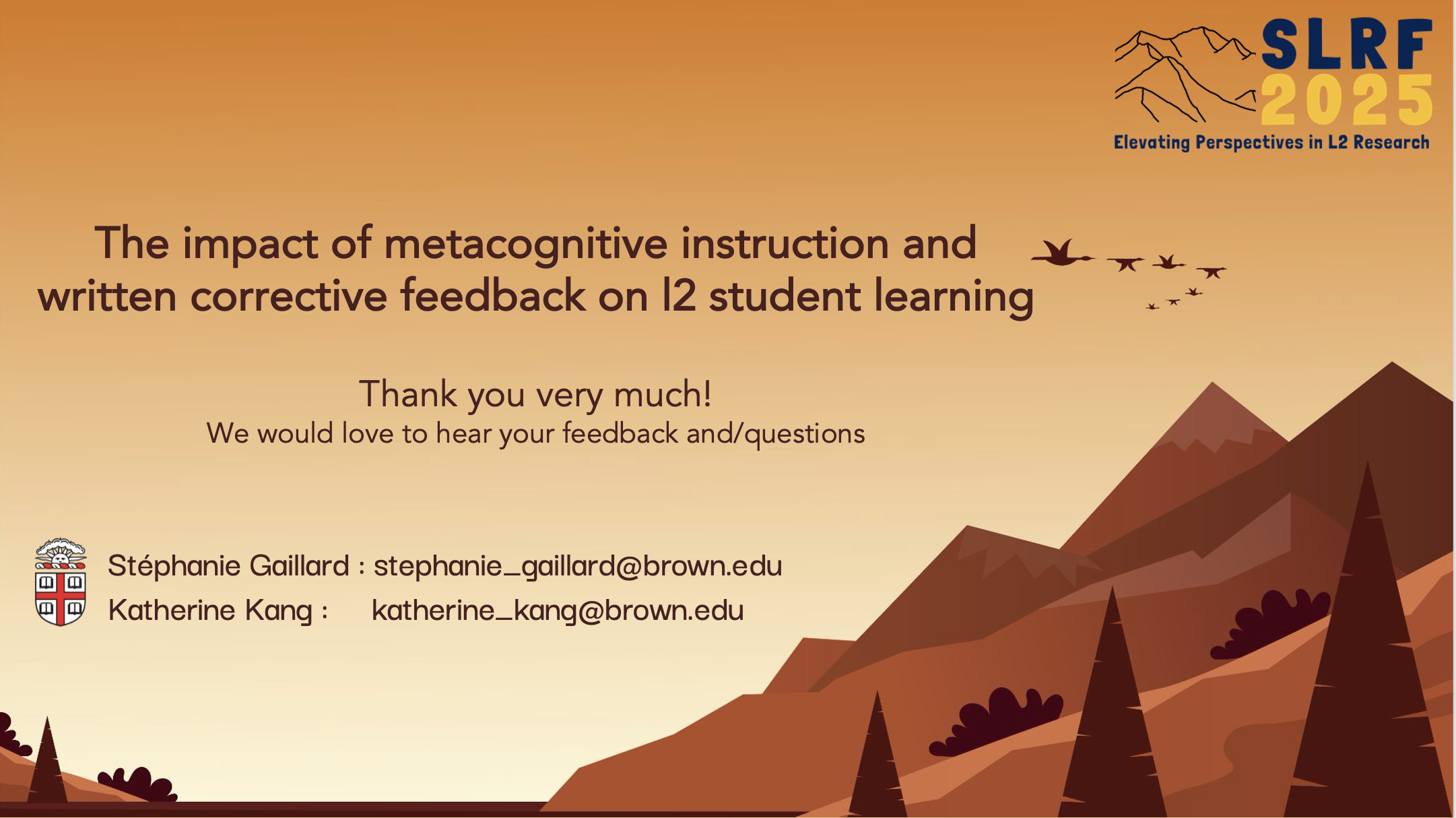 SLRF 2025
Elevating Perspectives in L2 Research

The impact of metacognitive instruction and written corrective feedback on l2 student learning

Thank you very much!
We would love to hear your feedback and/questions

Stéphanie Gaillard : stephanie_gaillard@brown.edu
Katherine Kang : katherine_kang@brown.edu